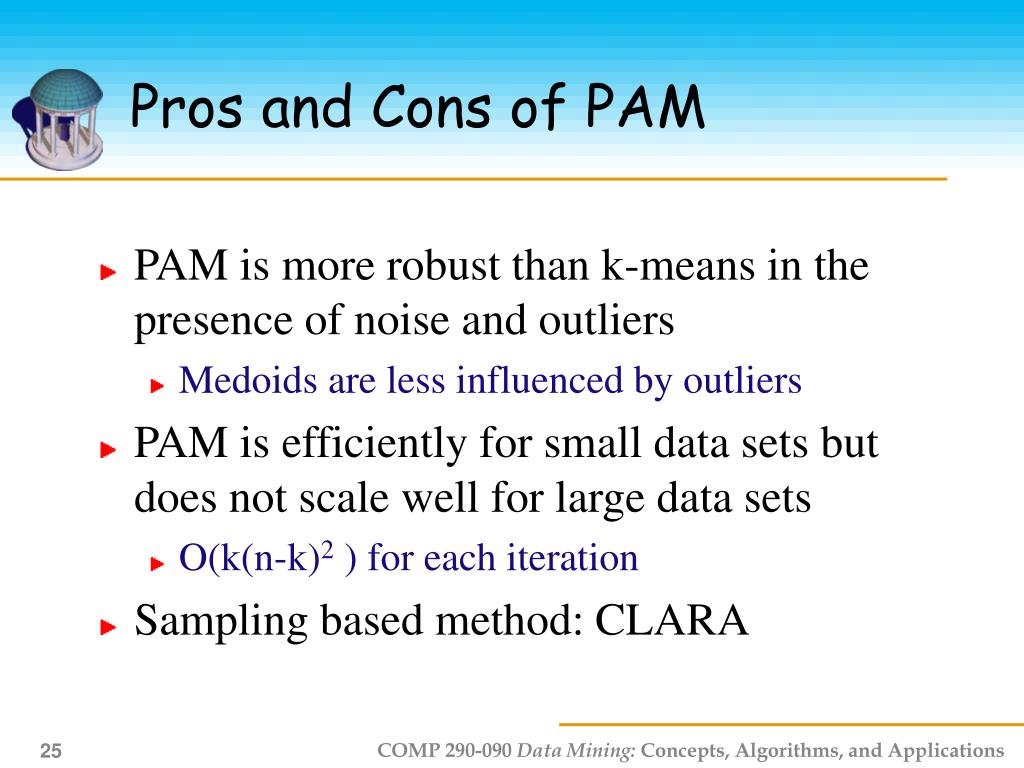 Pros and Cons of PAM

PAM is more robust than k-means in the presence of noise and outliers

Medoids are less influenced by outliers

PAM is efficiently for small data sets but does not scale well for large data sets

$O(k(n-k)^2)$ for each iteration

Sampling based method: CLARA

25

COMP 290-090 Data Mining: Concepts, Algorithms, and Applications